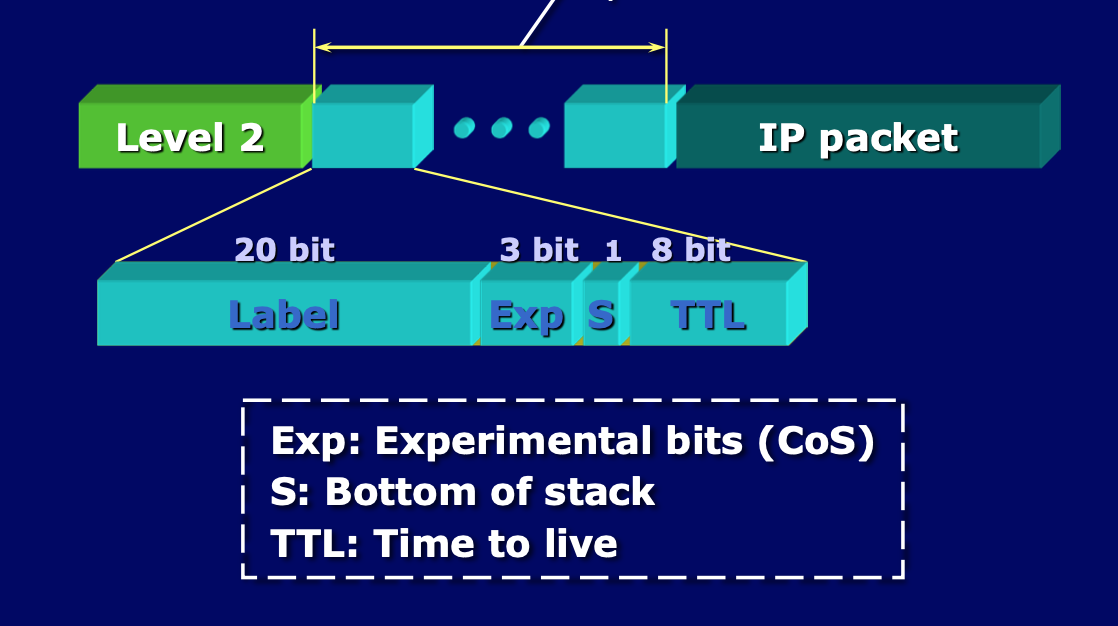 Level 2

IP packet

20 bit

3 bit

1

8 bit

Label

Exp

S

TTL

Exp: Experimental bits (CoS)
S: Bottom of stack
TTL: Time to live